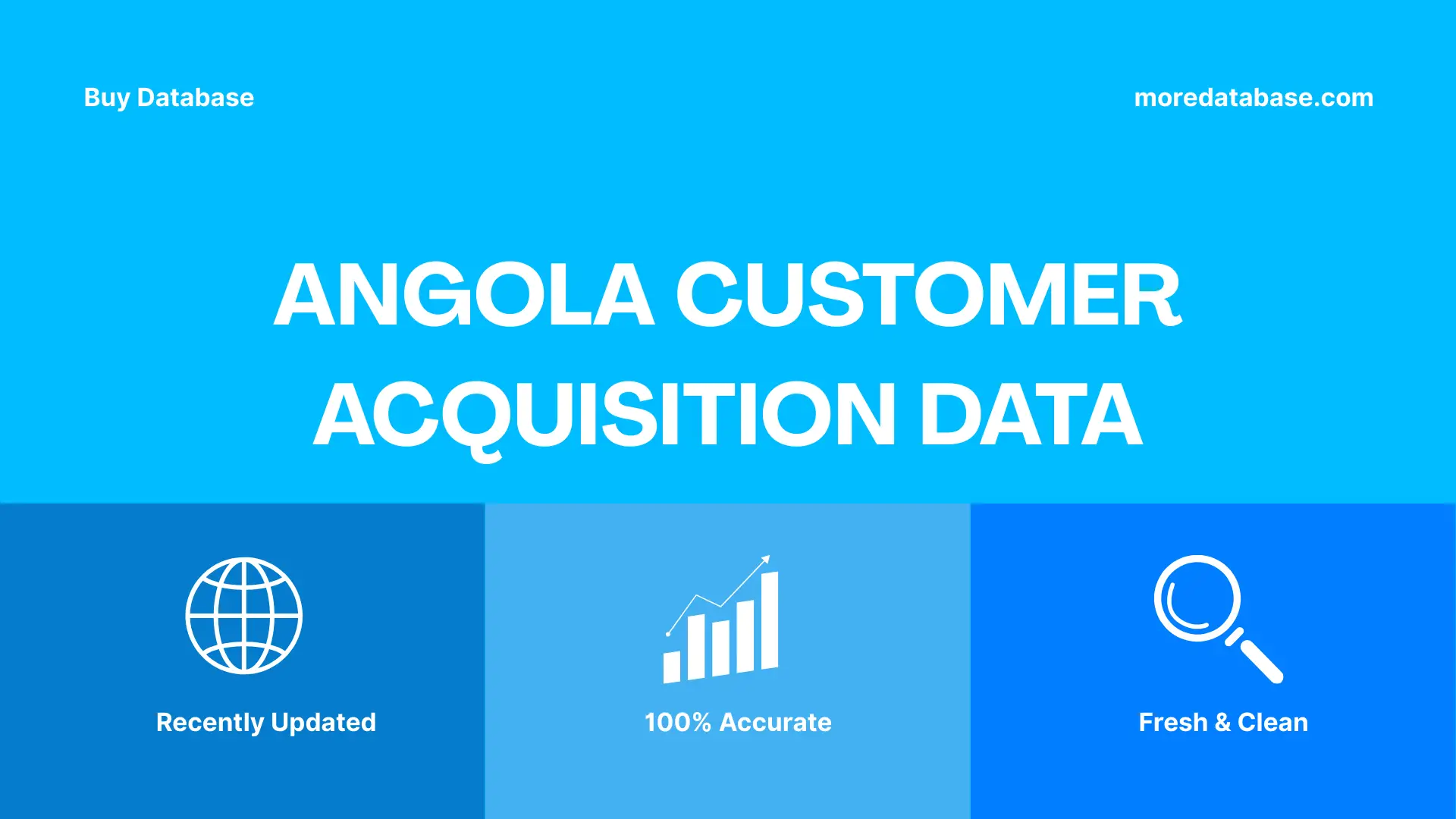 Buy Database

moredatabase.com

ANGOLA CUSTOMER ACQUISITION DATA

Recently Updated

100% Accurate

Fresh & Clean